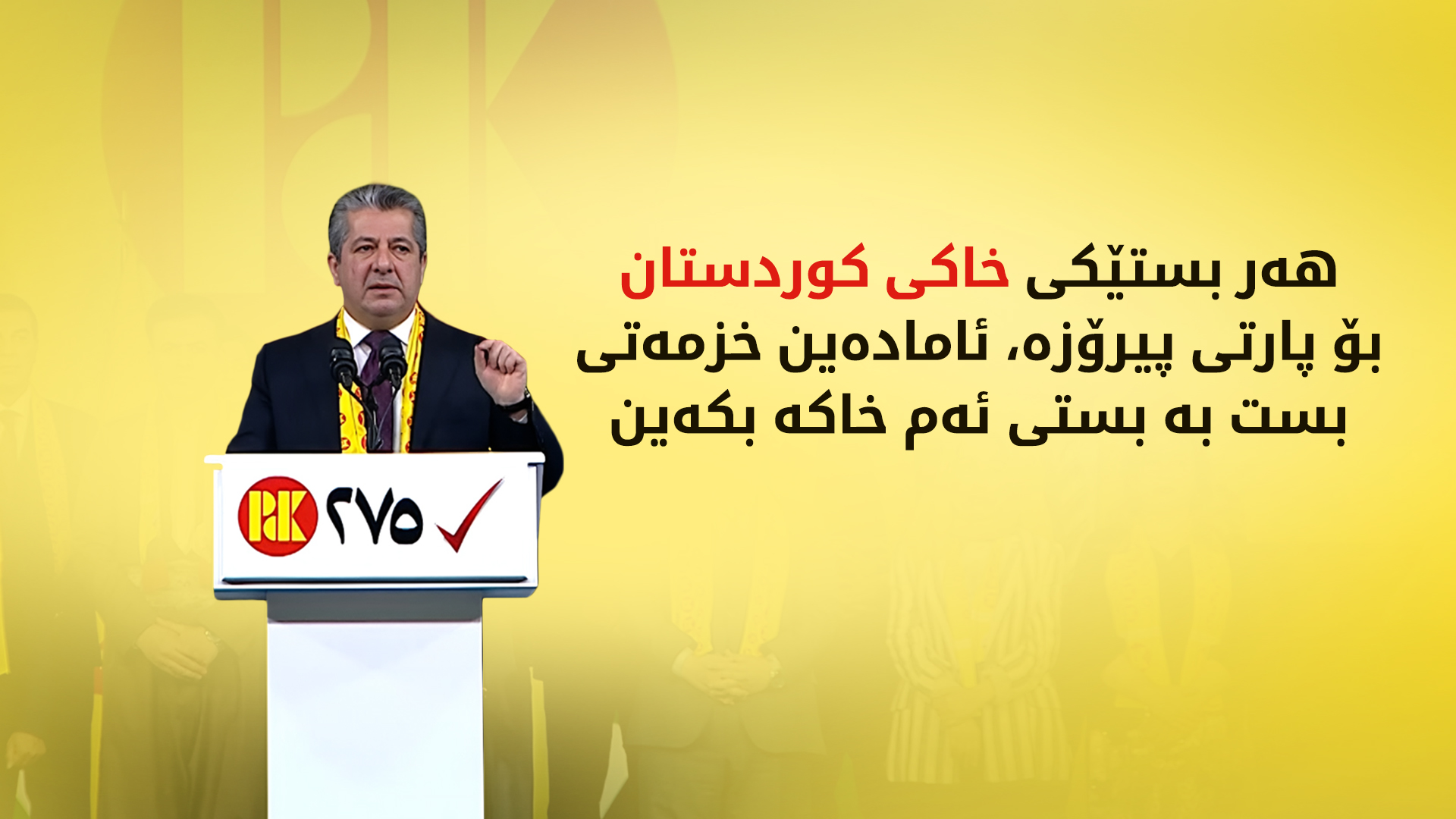 هەر بستێکی خاکی کوردستان بۆ پارتی پیرۆزە، ئامادەین خزمەتی بست بە بستی ئەم خاکە بکەین

PdK ٢٧٥